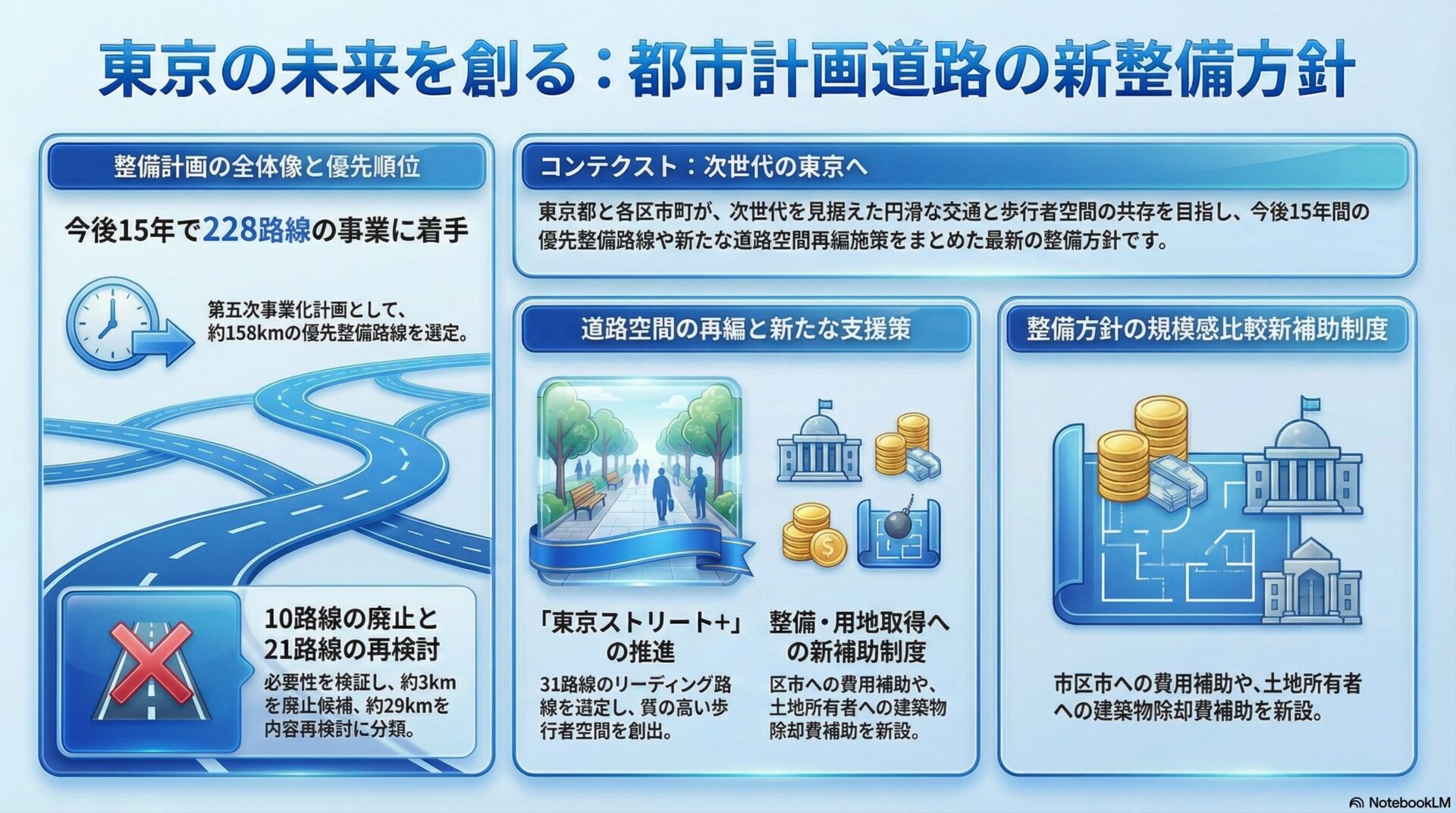 東京の未来を創る：都市計画道路の新整備方針

整備計画の全体像と優先順位

今後15年で228路線の事業に着手

第五次事業化計画として、約158kmの優先整備路線を選定。

10路線の廃止と21路線の再検討

必要性を検証し、約3kmを廃止候補、約29kmを内容再検討に分類。

コンテクスト：次世代の東京へ

東京都と各区市町が、次世代を見据えた円滑な交通と歩行者空間の共存を目指し、今後15年間の優先整備路線や新たな道路空間再編施策をまとめた最新の整備方針です。

道路空間の再編と新たな支援策

「東京ストリート+」の推進

31路線のリーディング路線を選定し、質の高い歩行者空間を創出。

整備・用地取得への新補助制度

区市への費用補助や、土地所有者への建築物除却費補助を新設。

整備方針の規模感比較新補助制度

市区市への費用補助や、土地所有者への建築物除却費補助を新設。

NotebookLM